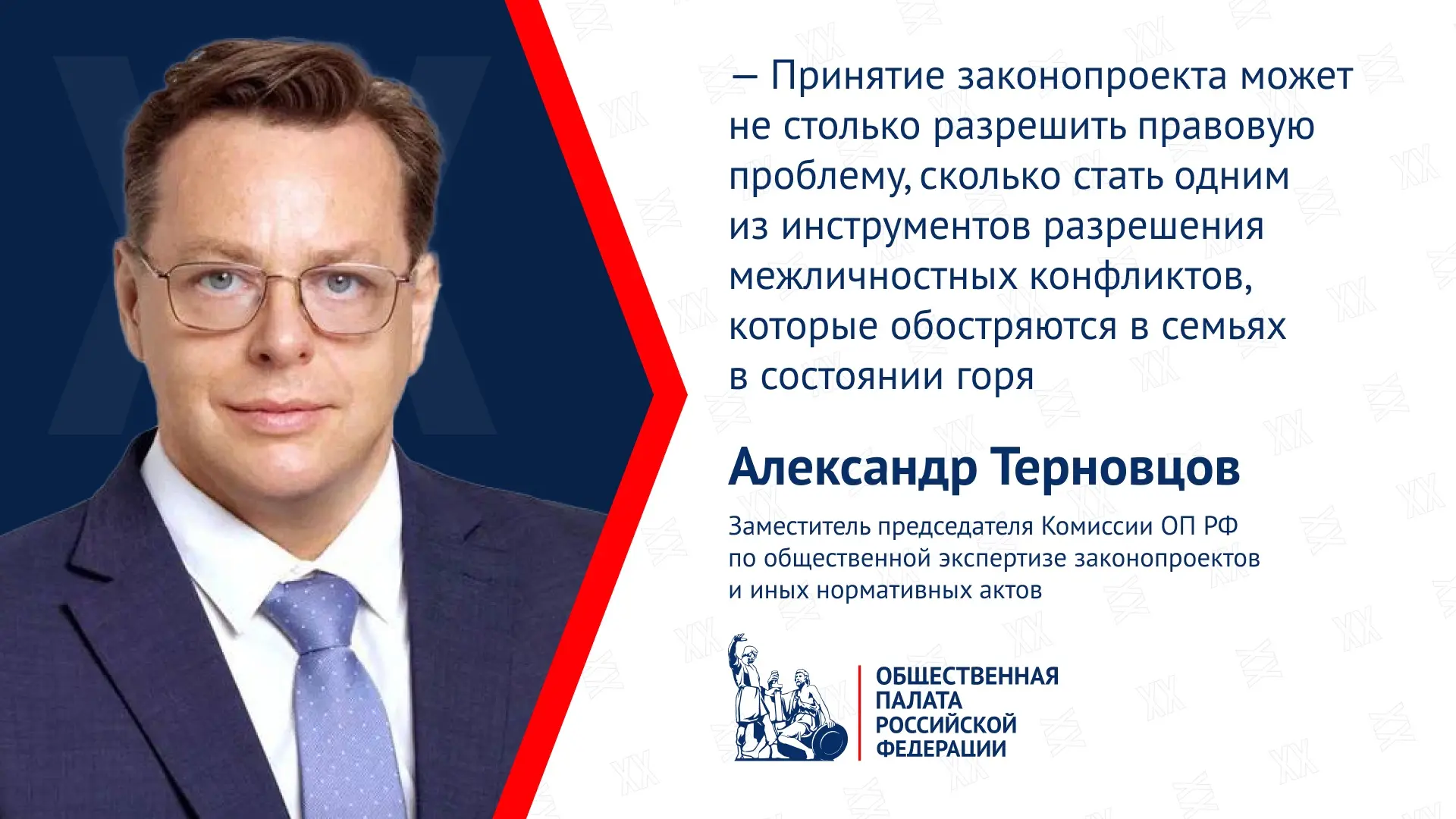 — Принятие законопроекта может не столько разрешить правовую проблему, сколько стать одним из инструментов разрешения межличностных конфликтов, которые обостряются в семьях в состоянии горя

Александр Терновцов

Заместитель председателя Комиссии ОП РФ по общественной экспертизе законопроектов и иных нормативных актов

ОБЩЕСТВЕННАЯ ПАЛАТА РОССИЙСКОЙ ФЕДЕРАЦИИ